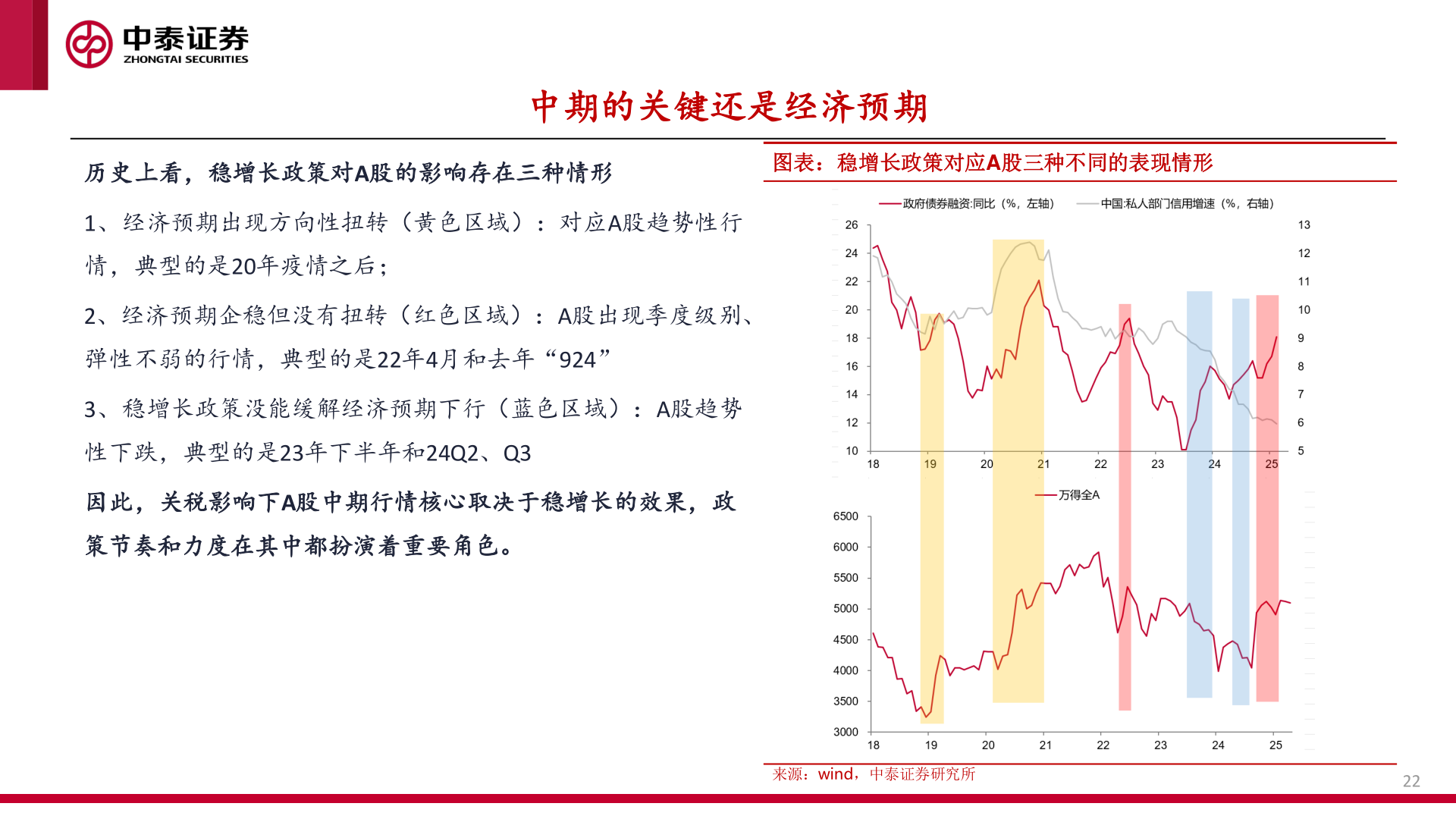 中泰证券
ZHONGTAI SECURITIES

中期的关键还是经济预期

历史上看，稳增长政策对A股的影响存在三种情形

1、经济预期出现方向性扭转（黄色区域）：对应A股趋势性行情，典型的是20年疫情之后；

2、经济预期企稳但没有扭转（红色区域）：A股出现季度级别、弹性不弱的行情，典型的是22年4月和去年“924”

3、稳增长政策没能缓解经济预期下行（蓝色区域）：A股趋势性下跌，典型的是23年下半年和24Q2、Q3

因此，关税影响下A股中期行情核心取决于稳增长的效果，政策节奏和力度在其中都扮演着重要角色。

图表：稳增长政策对应A股三种不同的表现情形

政府债券融资:同比（%，左轴）
中国:私人部门信用增速（%，右轴）

26 24 22 20 18 16 14 12 10
13 12 11 10 9 8 7 6 5
18 19 20 21 22 23 24 25

万得全A

6500 6000 5500 5000 4500 4000 3500 3000
18 19 20 21 22 23 24 25

来源：wind，中泰证券研究所

22